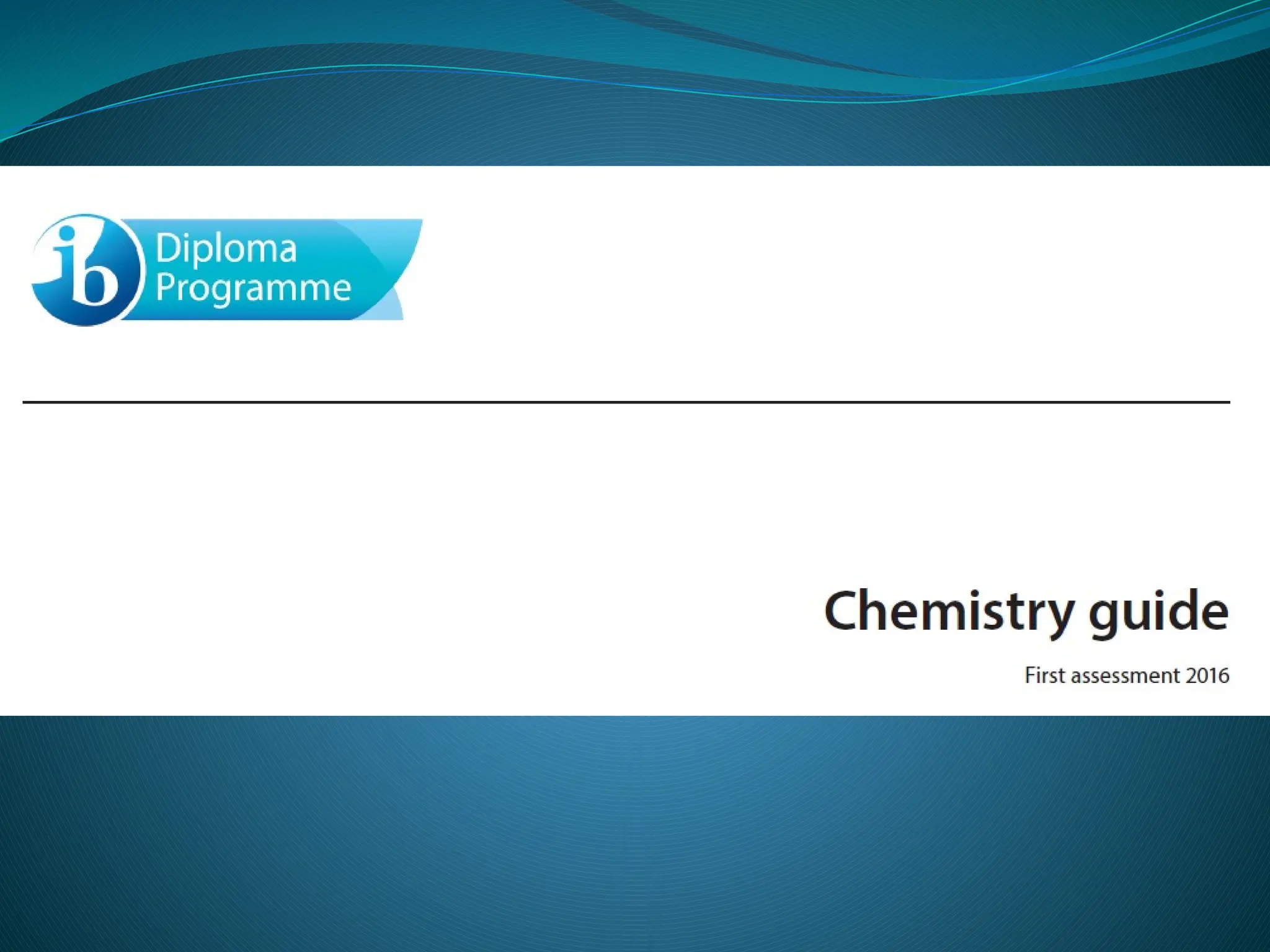 ib Diploma Programme

Chemistry guide

First assessment 2016